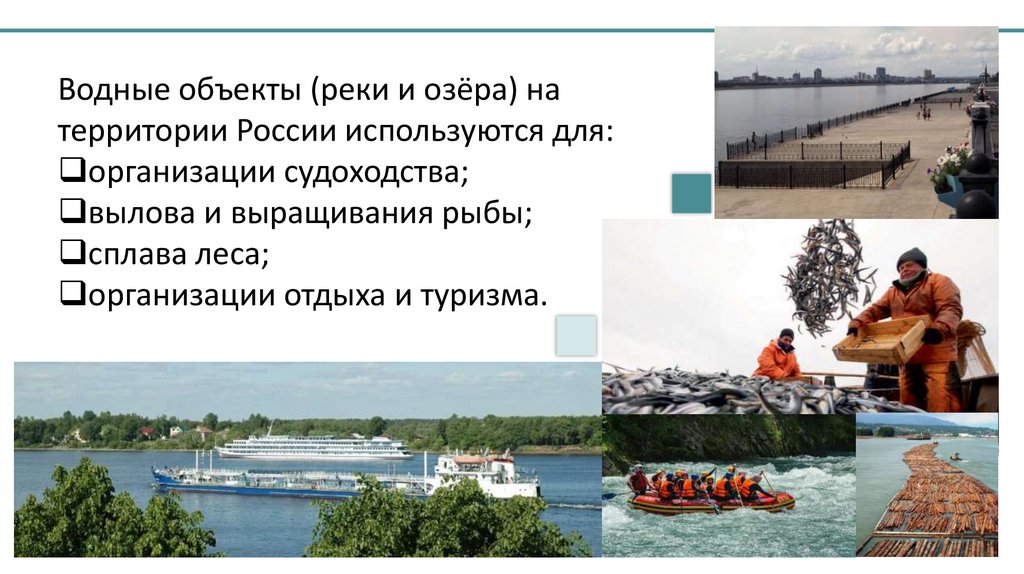 Водные объекты (реки и озёра) на территории России используются для:
❑организации судоходства;
❑вылова и выращивания рыбы;
❑сплава леса;
❑организации отдыха и туризма.